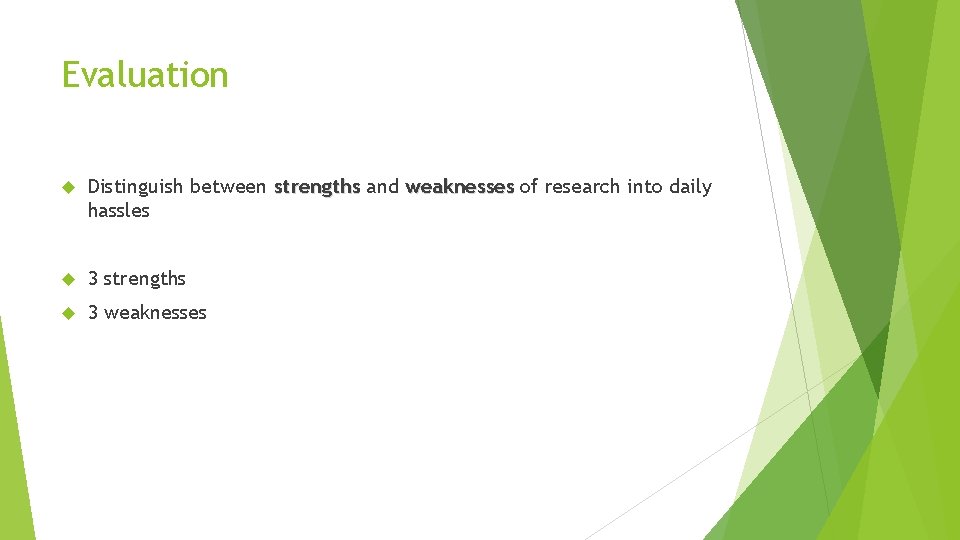 Evaluation

Distinguish between strengths and weaknesses of research into daily hassles

3 strengths

3 weaknesses